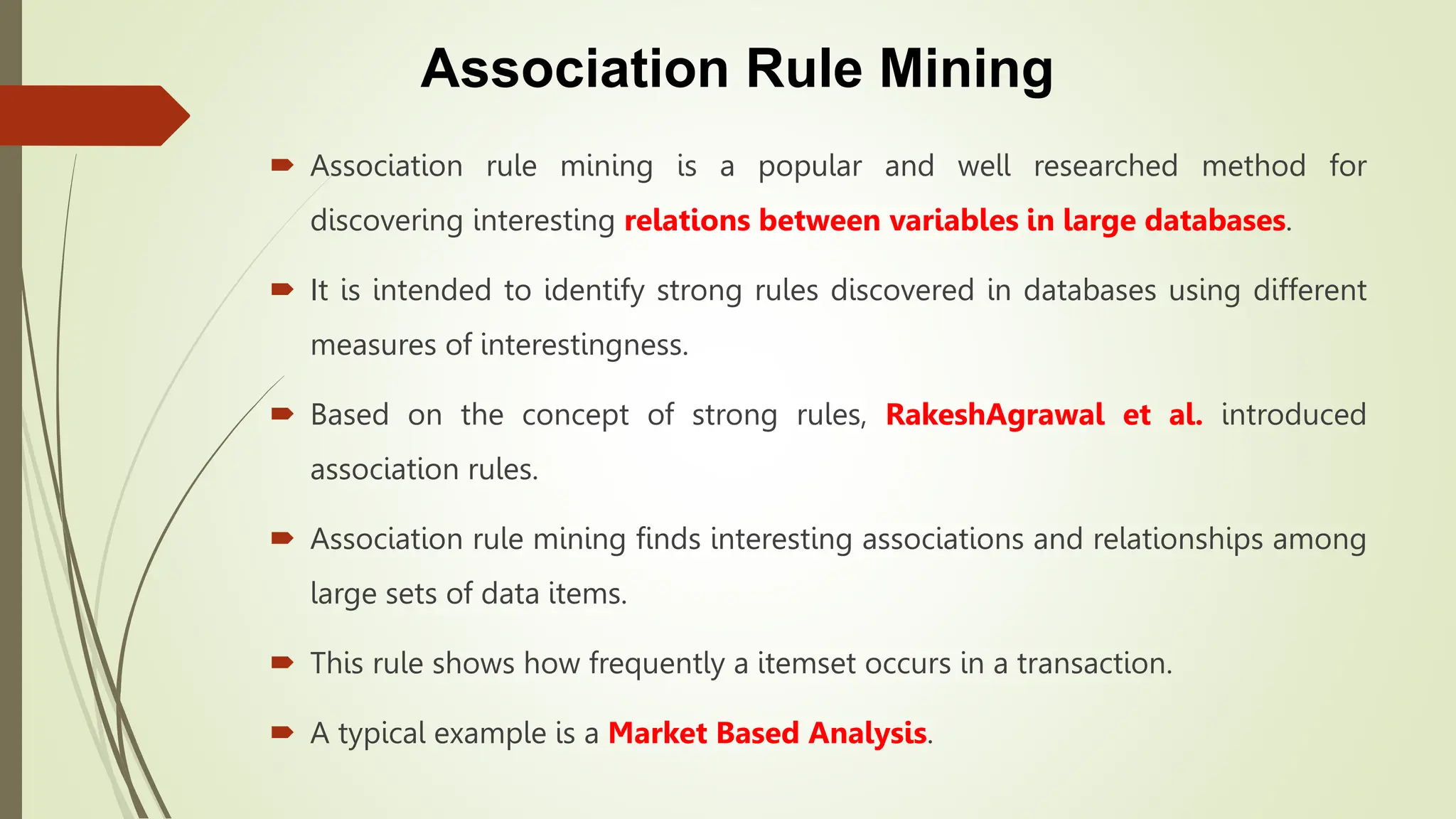 Association Rule Mining

Association rule mining is a popular and well researched method for discovering interesting relations between variables in large databases.

It is intended to identify strong rules discovered in databases using different measures of interestingness.

Based on the concept of strong rules, RakeshAgrawal et al. introduced association rules.

Association rule mining finds interesting associations and relationships among large sets of data items.

This rule shows how frequently a itemset occurs in a transaction.

A typical example is a Market Based Analysis.